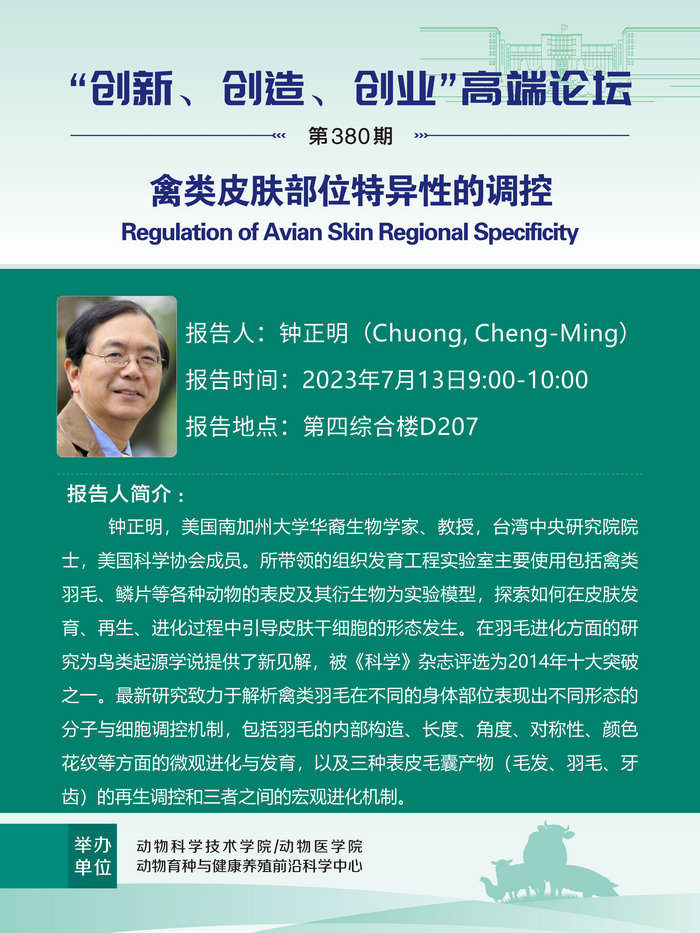 “创新、创造、创业”高端论坛

第380期

禽类皮肤部位特异性的调控

Regulation of Avian Skin Regional Specificity

报告人：钟正明（Chuong, Cheng-Ming）

报告时间：2023年7月13日9:00-10:00

报告地点：第四综合楼D207

报告人简介：

钟正明，美国南加州大学华裔生物学家、教授，台湾中央研究院院士，美国科学协会成员。所带领的组织发育工程实验室主要使用包括禽类羽毛、鳞片等各种动物的表皮及其衍生物为实验模型，探索如何在皮肤发育、再生、进化过程中引导皮肤干细胞的形态发生。在羽毛进化方面的研究为鸟类起源学说提供了新见解，被《科学》杂志评选为2014年十大突破之一。最新研究致力于解析禽类羽毛在不同的身体部位表现出不同形态的分子与细胞调控机制，包括羽毛的内部构造、长度、角度、对称性、颜色花纹等方面的微观进化与发育，以及三种表皮毛囊产物（毛发、羽毛、牙齿）的再生调控和三者之间的宏观进化机制。

举办单位

动物科学技术学院/动物医学院
动物育种与健康养殖前沿科学中心